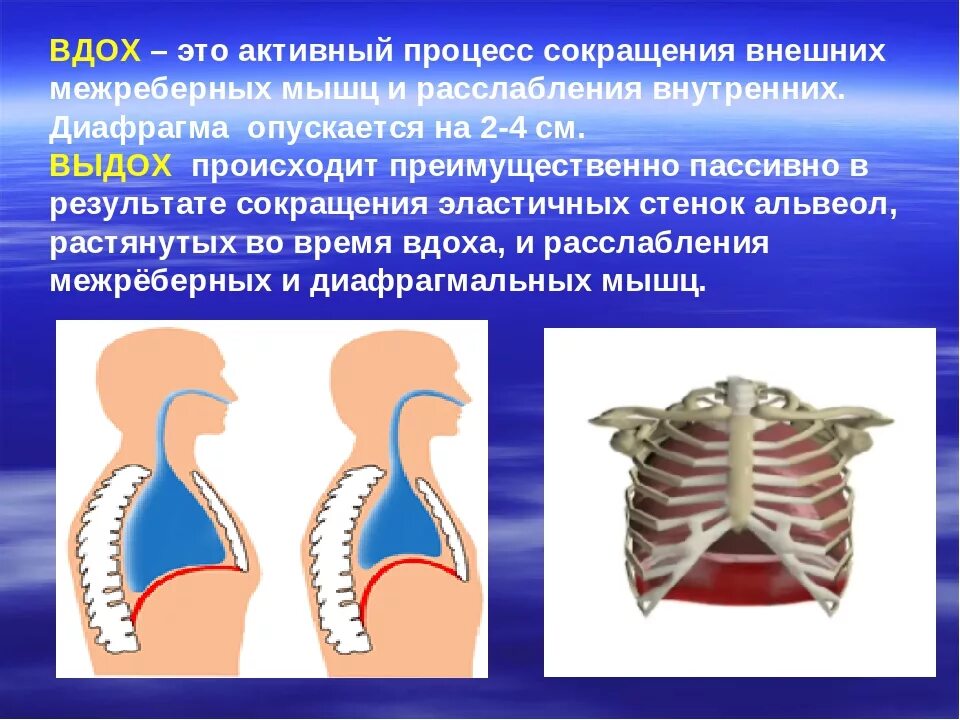 ВДОХ – это активный процесс сокращения внешних межреберных мышц и расслабления внутренних. Диафрагма опускается на 2-4 см.
ВЫДОХ происходит преимущественно пассивно в результате сокращения эластичных стенок альвеол, растянутых во время вдоха, и расслабления межрёберных и диафрагмальных мышц.